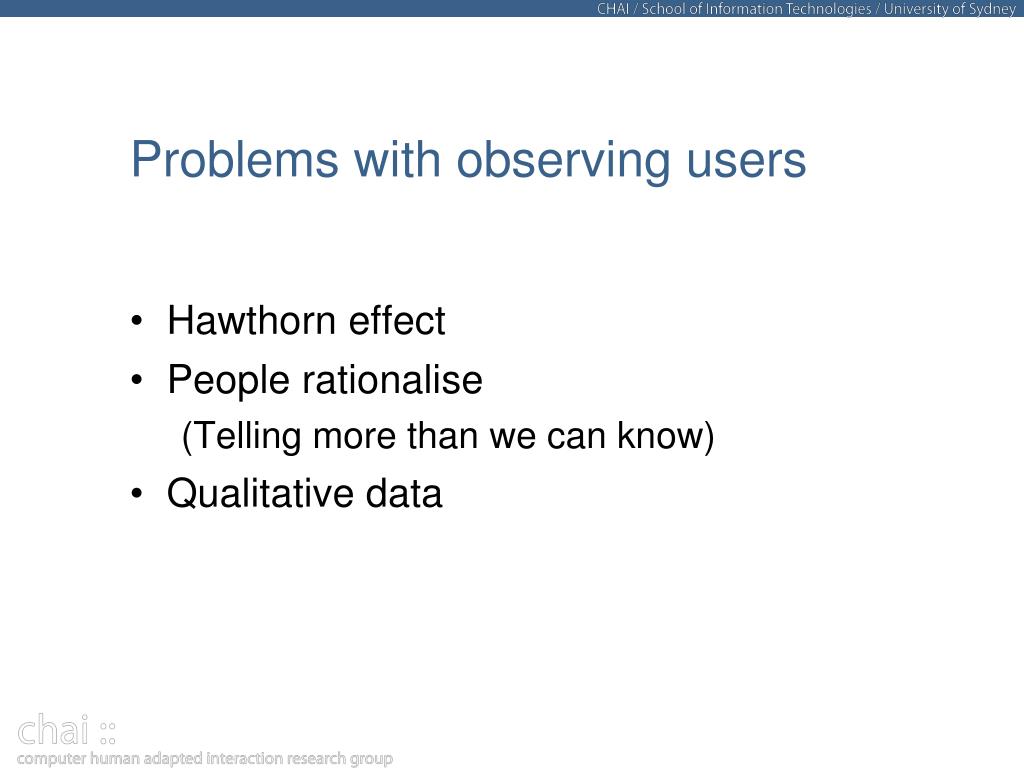 CHAI / School of Information Technologies / University of Sydney

Problems with observing users

• Hawthorn effect
• People rationalise
(Telling more than we can know)
• Qualitative data

chai ::
computer human adapted interaction research group